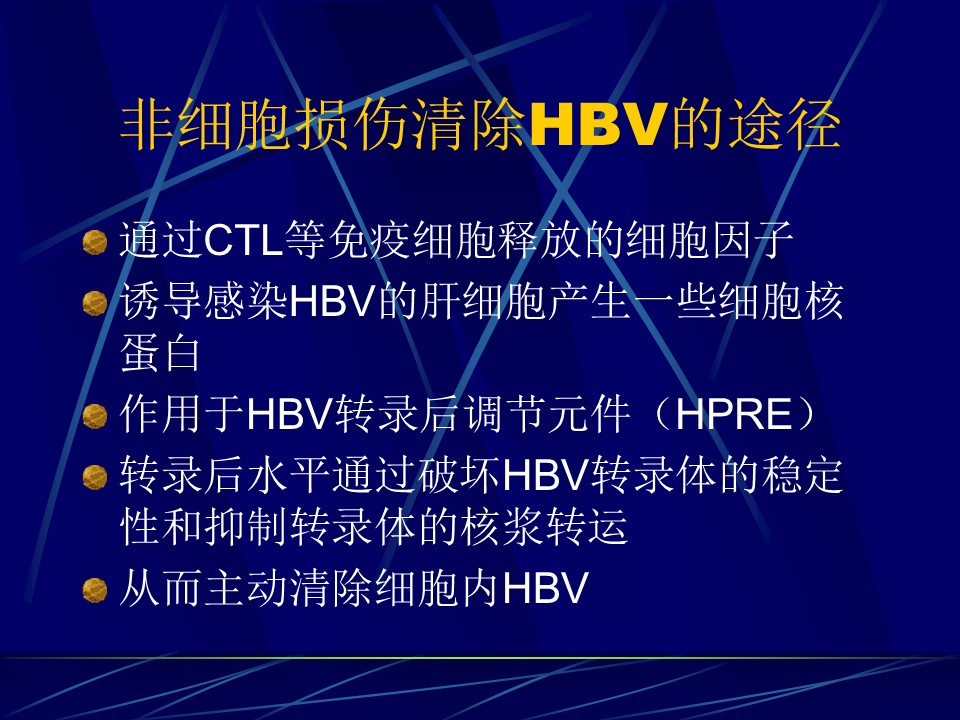 非细胞损伤清除HBV的途径

通过CTL等免疫细胞释放的细胞因子

诱导感染HBV的肝细胞产生一些细胞核蛋白

作用于HBV转录后调节元件（HPRE）

转录后水平通过破坏HBV转录体的稳定性和抑制转录体的核浆转运

从而主动清除细胞内HBV